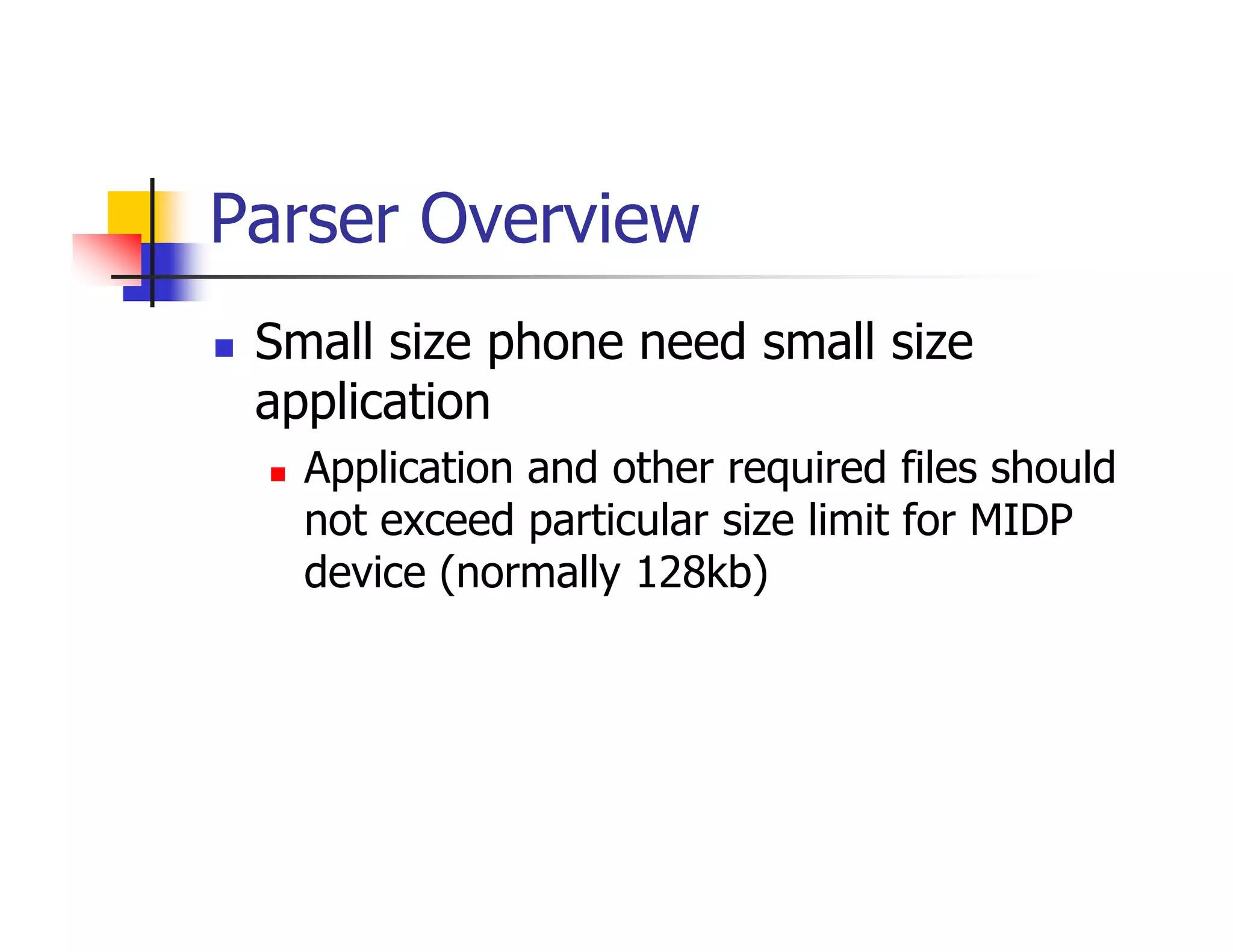 Parser Overview

- Small size phone need small size application
  - Application and other required files should not exceed particular size limit for MIDP device (normally 128kb)